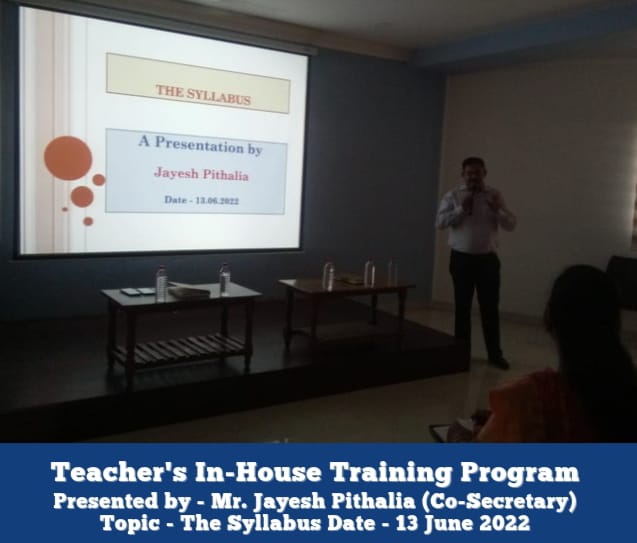 THE SYLLABUS

A Presentation by

Jayesh Pithalia

Date - 13.06.2022

Teacher's In-House Training Program
Presented by - Mr. Jayesh Pithalia (Co-Secretary)
Topic - The Syllabus Date - 13 June 2022